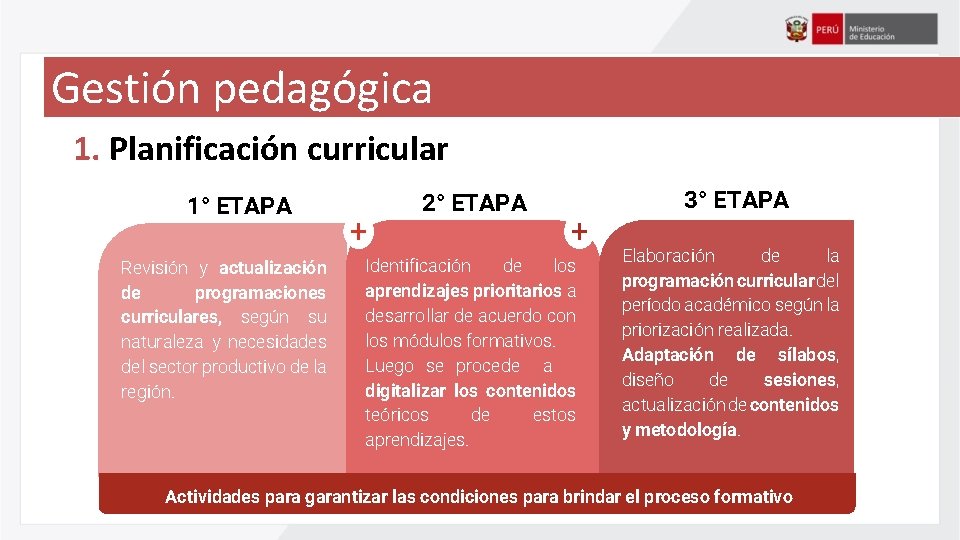 PERÚ Ministerio de Educación

Gestión pedagógica

1. Planificación curricular

1° ETAPA

Revisión y actualización de programaciones curriculares, según su naturaleza y necesidades del sector productivo de la región.

+

2° ETAPA

Identificación de los aprendizajes prioritarios a desarrollar de acuerdo con los módulos formativos. Luego se procede a digitalizar los contenidos teóricos de estos aprendizajes.

+

3° ETAPA

Elaboración de la programación curricular del período académico según la priorización realizada. Adaptación de sílabos, diseño de sesiones, actualización de contenidos y metodología.

Actividades para garantizar las condiciones para brindar el proceso formativo